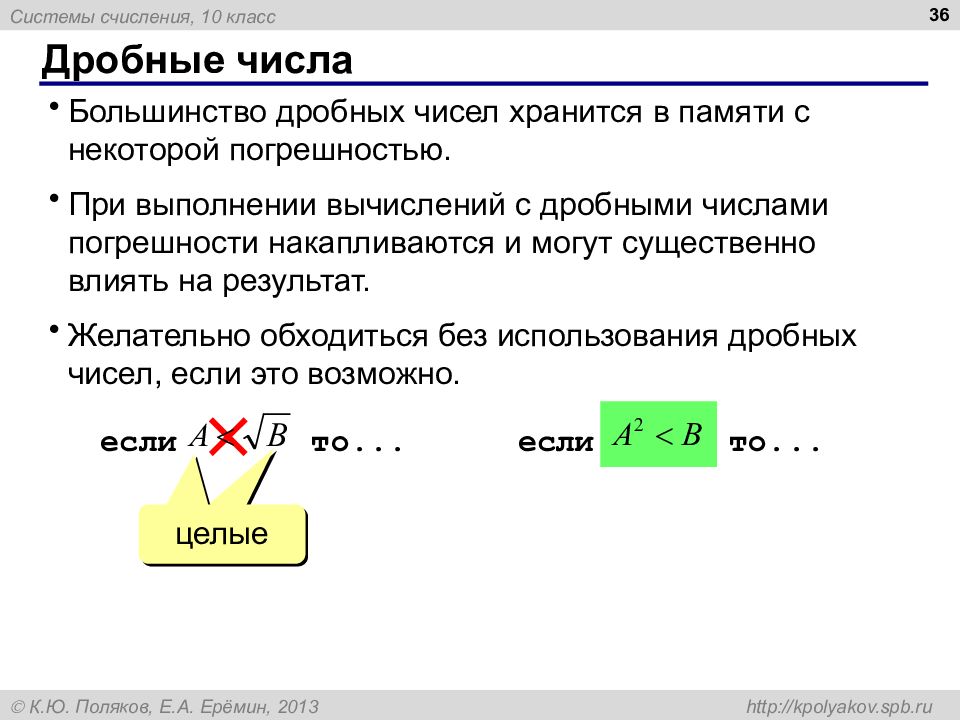 Системы счисления, 10 класс

36

Дробные числа

• Большинство дробных чисел хранится в памяти с некоторой погрешностью.

• При выполнении вычислений с дробными числами погрешности накапливаются и могут существенно влиять на результат.

• Желательно обходиться без использования дробных чисел, если это возможно.

если $A < \sqrt{B}$ то...

если $A^2 < B$ то...

целые

© К.Ю. Поляков, Е.А. Ерёмин, 2013

http://kpolyakov.spb.ru